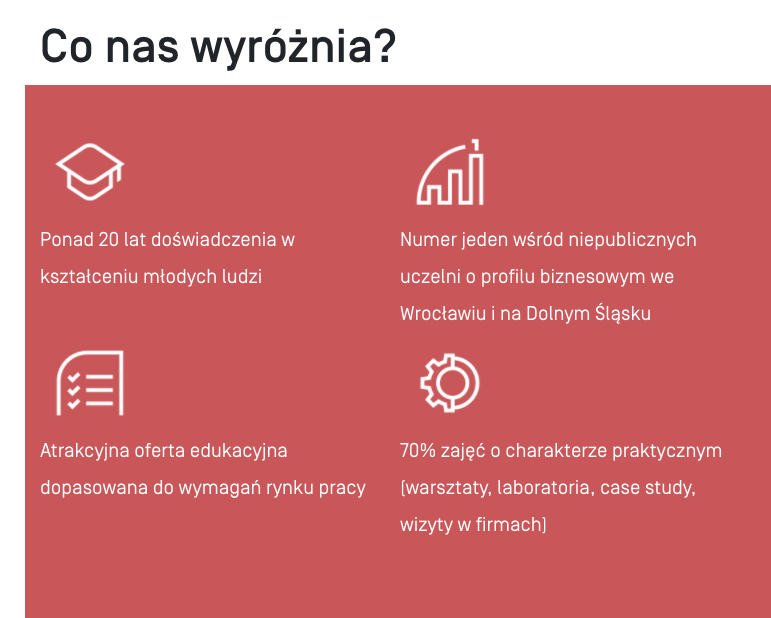 Co nas wyróżnia?

Ponad 20 lat doświadczenia w kształceniu młodych ludzi

Numer jeden wśród niepublicznych uczelni o profilu biznesowym we Wrocławiu i na Dolnym Śląsku

Atrakcyjna oferta edukacyjna dopasowana do wymagań rynku pracy

70% zajęć o charakterze praktycznym (warsztaty, laboratoria, case study, wizyty w firmach)